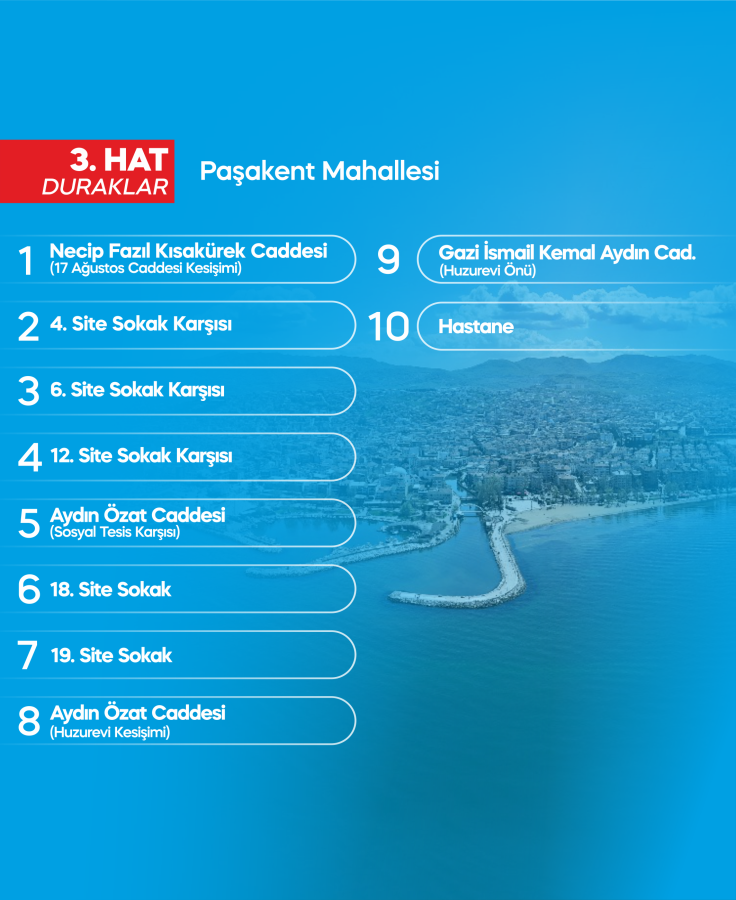 3. HAT
DURAKLAR

Paşakent Mahallesi

1 Necip Fazıl Kısakürek Caddesi
(17 Ağustos Caddesi Kesişimi)

2 4. Site Sokak Karşısı

3 6. Site Sokak Karşısı

4 12. Site Sokak Karşısı

5 Aydın Özat Caddesi
(Sosyal Tesis Karşısı)

6 18. Site Sokak

7 19. Site Sokak

8 Aydın Özat Caddesi
(Huzurevi Kesişimi)

9 Gazi İsmail Kemal Aydın Cad.
(Huzurevi Önü)

10 Hastane